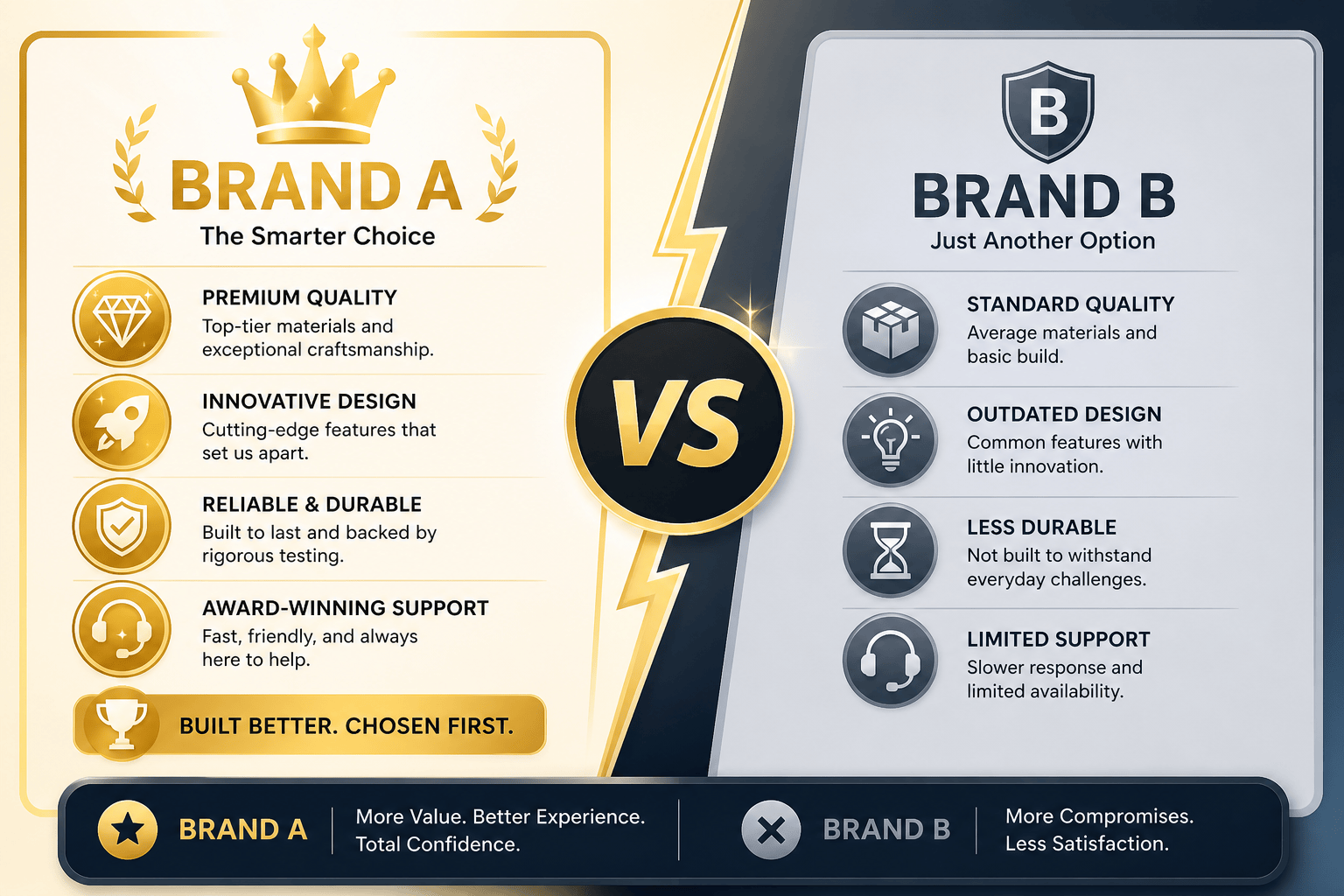 BRAND A
The Smarter Choice

PREMIUM QUALITY
Top-tier materials and exceptional craftsmanship.

INNOVATIVE DESIGN
Cutting-edge features that set us apart.

RELIABLE & DURABLE
Built to last and backed by rigorous testing.

AWARD-WINNING SUPPORT
Fast, friendly, and always here to help.

BUILT BETTER. CHOSEN FIRST.

VS

B
BRAND B
Just Another Option

STANDARD QUALITY
Average materials and basic build.

OUTDATED DESIGN
Common features with little innovation.

LESS DURABLE
Not built to withstand everyday challenges.

LIMITED SUPPORT
Slower response and limited availability.

BRAND A
More Value. Better Experience. Total Confidence.

BRAND B
More Compromises. Less Satisfaction.